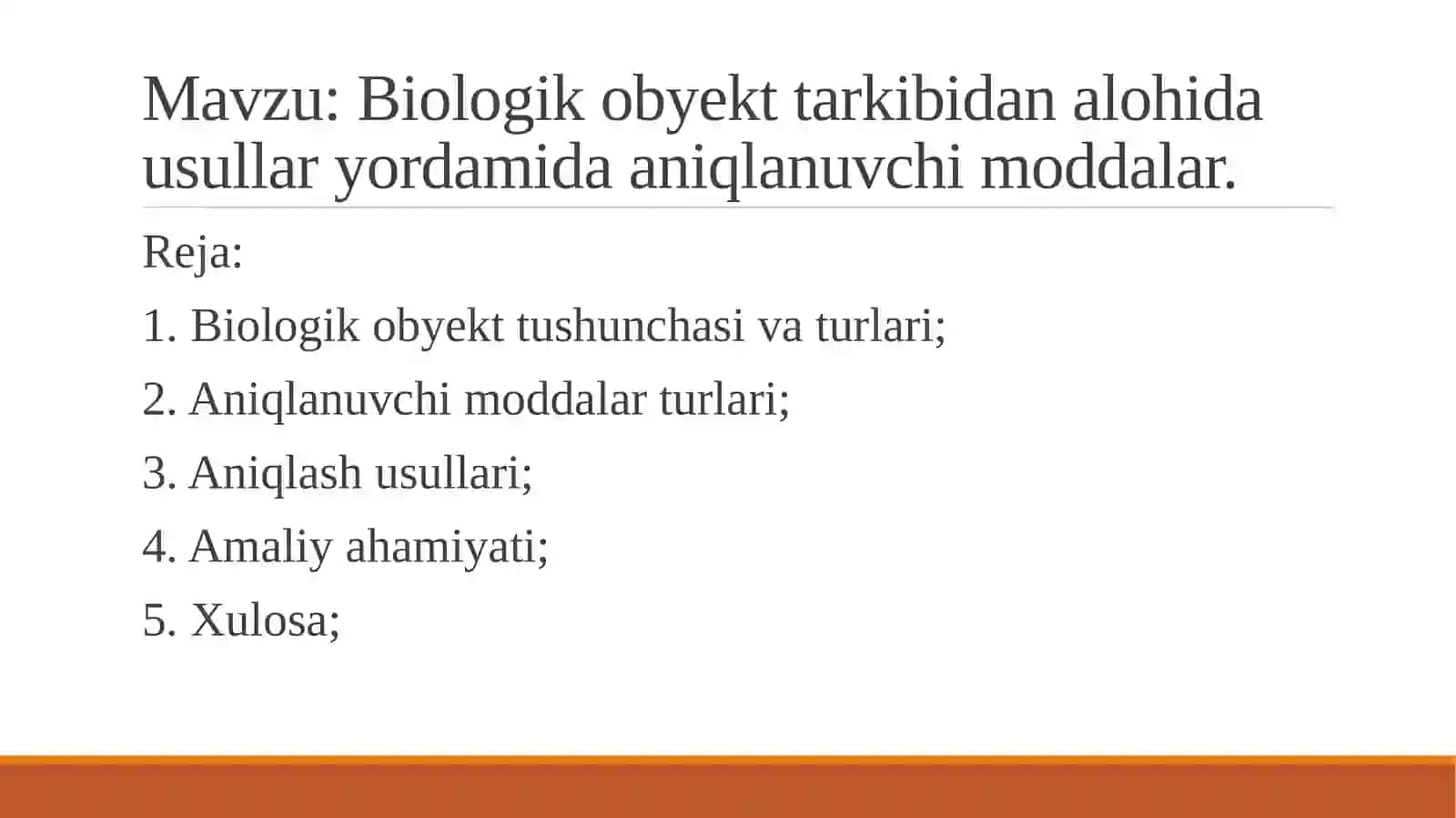 Mavzu: Biologik obyekt tarkibidan alohida usullar yordamida aniqlanuvchi moddalar.

Reja:

1. Biologik obyekt tushunchasi va turlari;

2. Aniqlanuvchi moddalar turlari;

3. Aniqlash usullari;

4. Amaliy ahamiyati;

5. Xulosa;